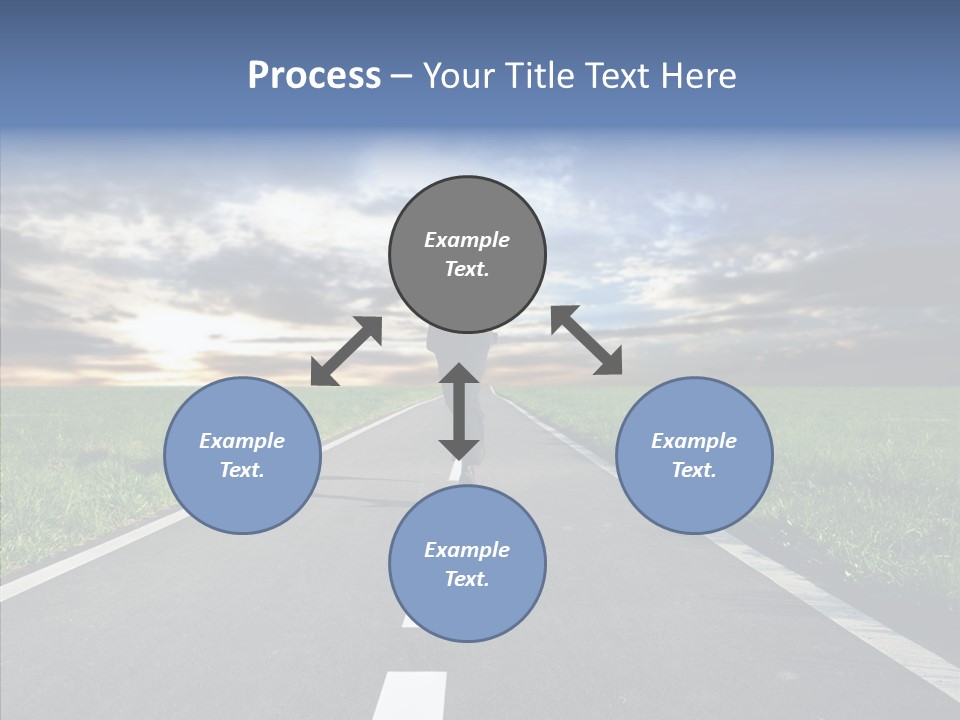 Process – Your Title Text Here

Example Text.

Example Text.

Example Text.

Example Text.